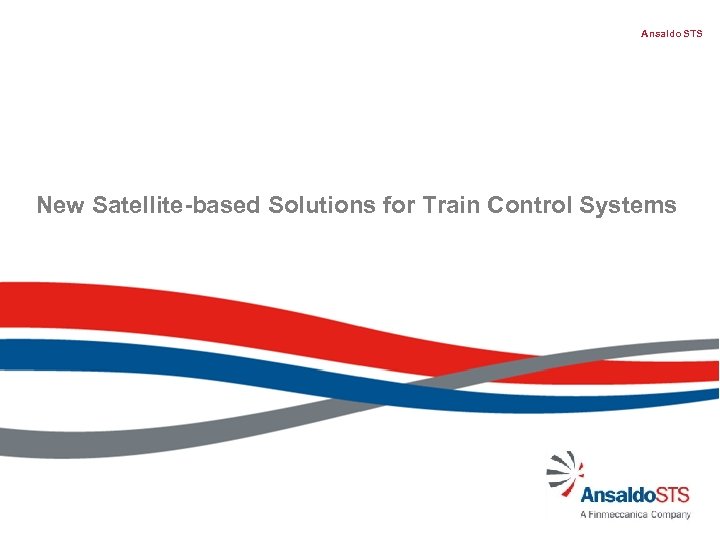 Ansaldo STS

New Satellite-based Solutions for Train Control Systems

AnsaldoSTS
A Finmeccanica Company